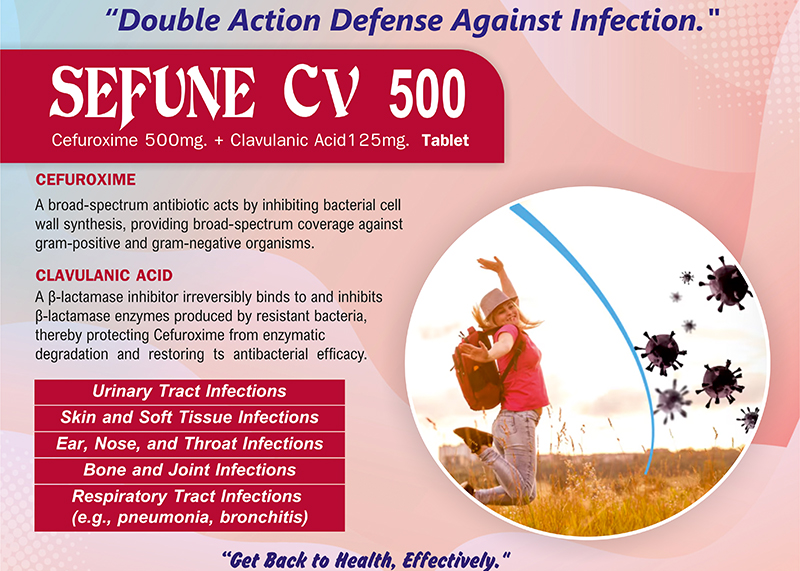 "Double Action Defense Against Infection."

SEFUNE CV 500

Cefuroxime 500mg. + Clavulanic Acid125mg. Tablet

CEFUROXIME

A broad-spectrum antibiotic acts by inhibiting bacterial cell wall synthesis, providing broad-spectrum coverage against gram-positive and gram-negative organisms.

CLAVULANIC ACID

A β-lactamase inhibitor irreversibly binds to and inhibits β-lactamase enzymes produced by resistant bacteria, thereby protecting Cefuroxime from enzymatic degradation and restoring ts antibacterial efficacy.

Urinary Tract Infections

Skin and Soft Tissue Infections

Ear, Nose, and Throat Infections

Bone and Joint Infections

Respiratory Tract Infections (e.g., pneumonia, bronchitis)

"Get Back to Health, Effectively."